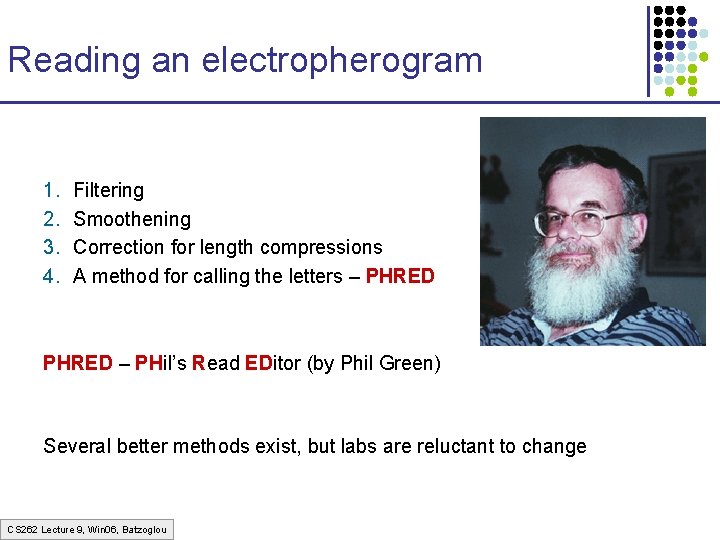 Reading an electropherogram

1. Filtering
2. Smoothening
3. Correction for length compressions
4. A method for calling the letters – PHRED

PHRED – PHil's Read EDitor (by Phil Green)

Several better methods exist, but labs are reluctant to change

CS262 Lecture 9, Win06, Batzoglou